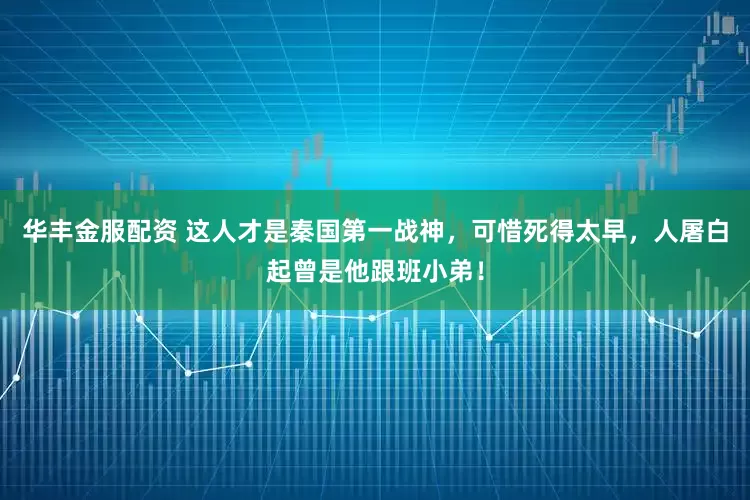 华丰金服配资 这人才是秦国第一战神，可惜死得太早，人屠白起曾是他跟班小弟！